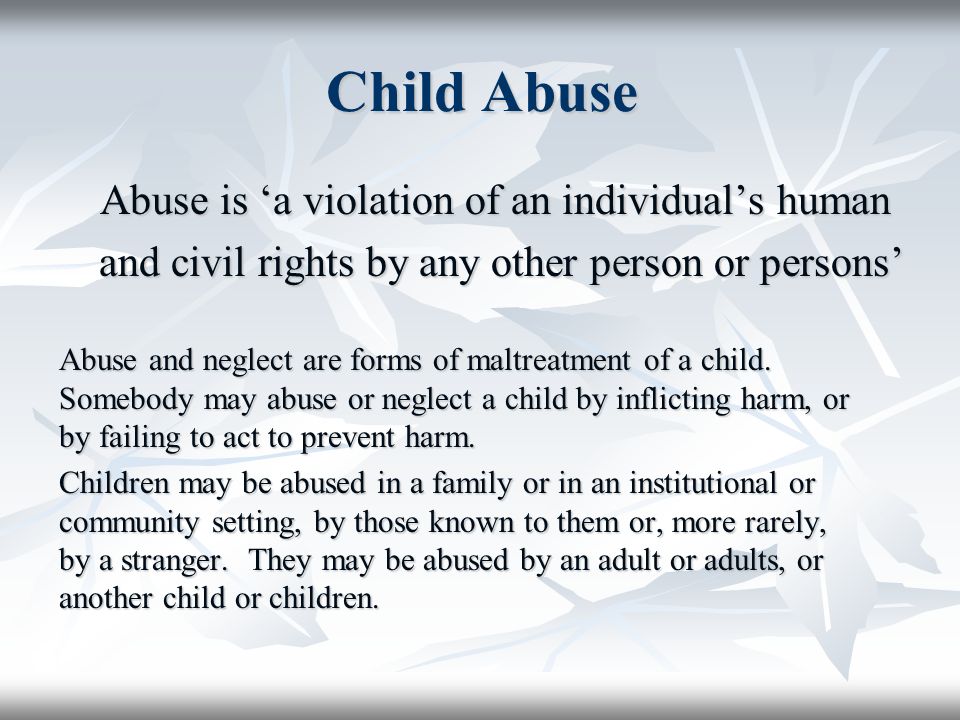 Child Abuse

Abuse is ‘a violation of an individual’s human and civil rights by any other person or persons’

Abuse and neglect are forms of maltreatment of a child. Somebody may abuse or neglect a child by inflicting harm, or by failing to act to prevent harm.

Children may be abused in a family or in an institutional or community setting, by those known to them or, more rarely, by a stranger. They may be abused by an adult or adults, or another child or children.